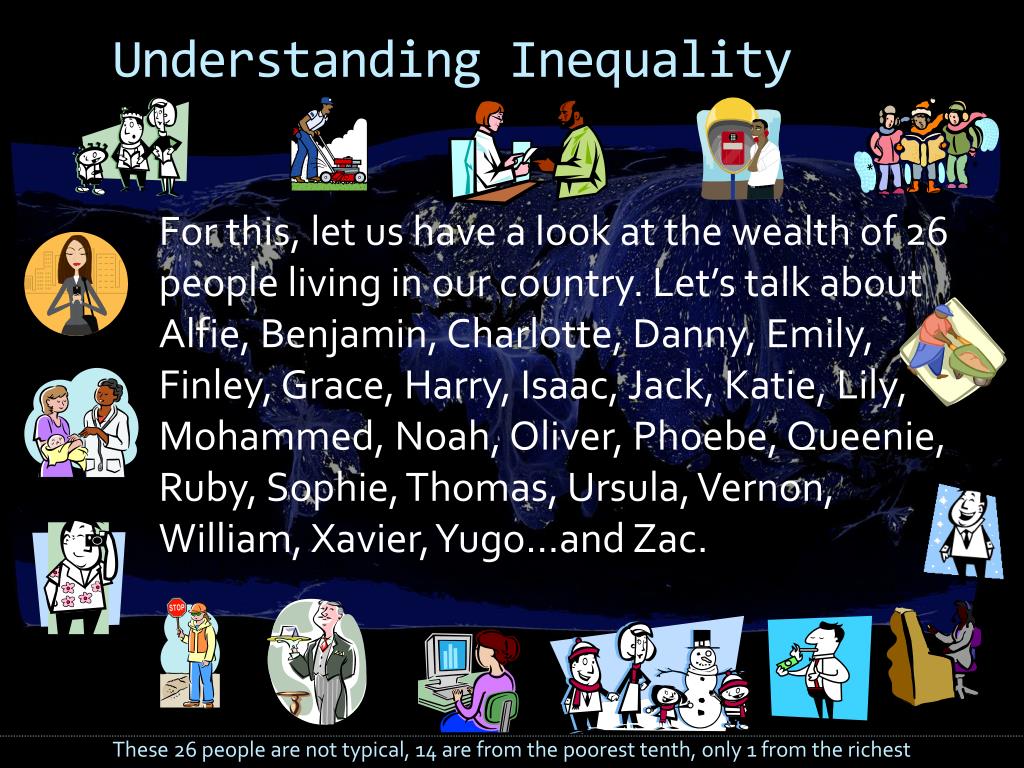 Understanding Inequality

For this, let us have a look at the wealth of 26 people living in our country. Let's talk about Alfie, Benjamin, Charlotte, Danny, Emily, Finley, Grace, Harry, Isaac, Jack, Katie, Lily, Mohammed, Noah, Oliver, Phoebe, Queenie, Ruby, Sophie, Thomas, Ursula, Vernon, William, Xavier, Yugo…and Zac.

STOP

These 26 people are not typical, 14 are from the poorest tenth, only 1 from the richest